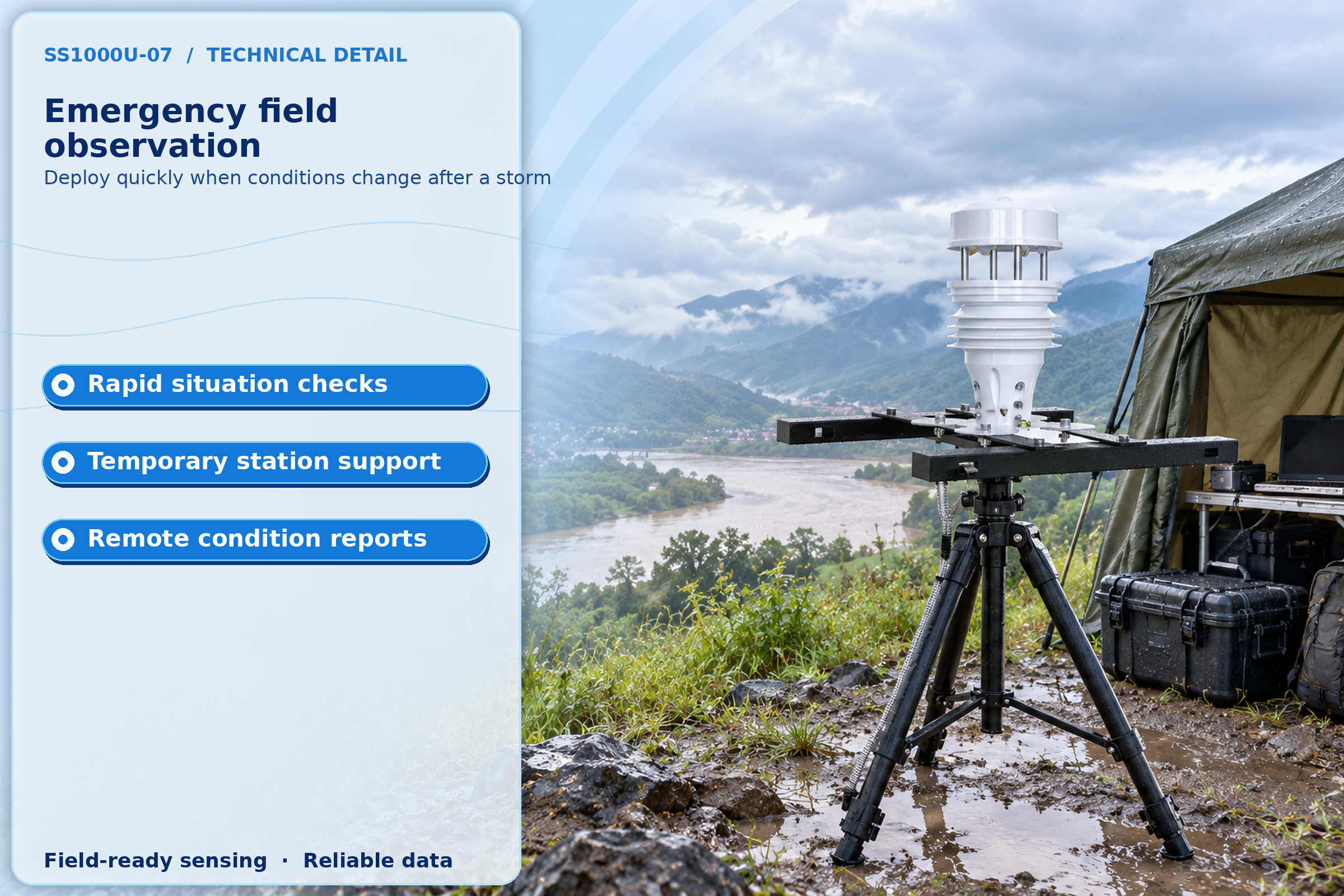 SS1000U-07 / TECHNICAL DETAIL

Emergency field observation

Deploy quickly when conditions change after a storm

Rapid situation checks

Temporary station support

Remote condition reports

Field-ready sensing · Reliable data